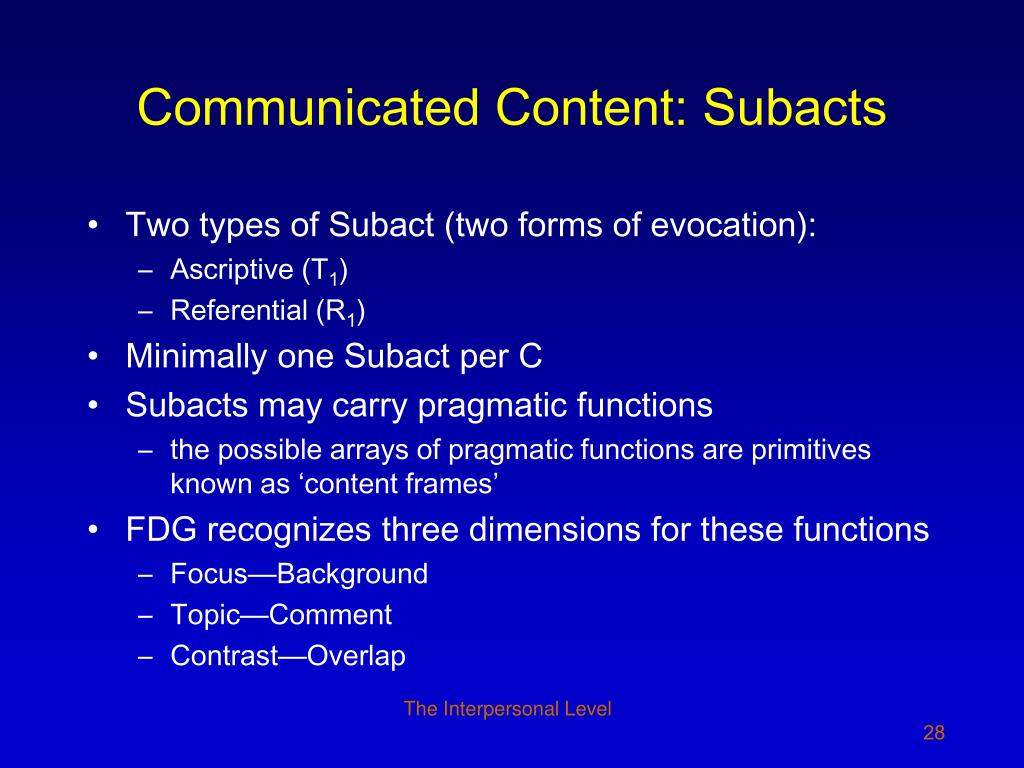 Communicated Content: Subacts

• Two types of Subact (two forms of evocation):
– Ascriptive ($T_1$)
– Referential ($R_1$)
• Minimally one Subact per C
• Subacts may carry pragmatic functions
– the possible arrays of pragmatic functions are primitives known as ‘content frames’
• FDG recognizes three dimensions for these functions
– Focus—Background
– Topic—Comment
– Contrast—Overlap

The Interpersonal Level

28